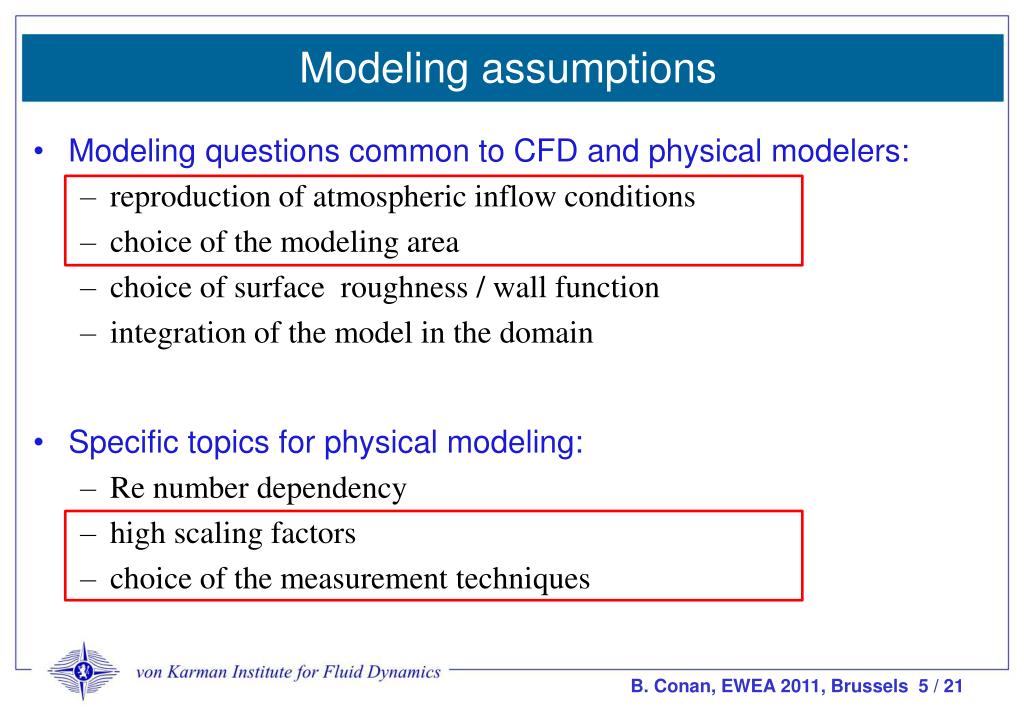 Modeling assumptions

• Modeling questions common to CFD and physical modelers:
– reproduction of atmospheric inflow conditions
– choice of the modeling area
– choice of surface roughness / wall function
– integration of the model in the domain

• Specific topics for physical modeling:
– Re number dependency
– high scaling factors
– choice of the measurement techniques

von Karman Institute for Fluid Dynamics

B. Conan, EWEA 2011, Brussels 5 / 21